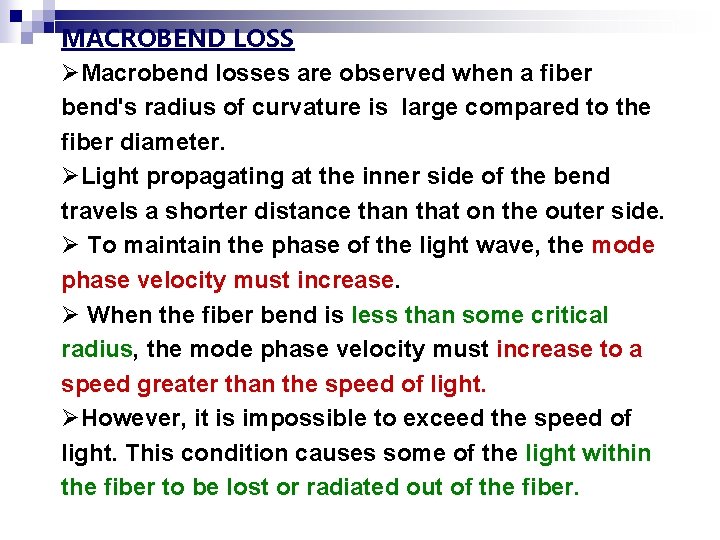 MACROBEND LOSS

➢Macrobend losses are observed when a fiber bend's radius of curvature is large compared to the fiber diameter.

➢Light propagating at the inner side of the bend travels a shorter distance than that on the outer side.

➢ To maintain the phase of the light wave, the mode phase velocity must increase.

➢ When the fiber bend is less than some critical radius, the mode phase velocity must increase to a speed greater than the speed of light.

➢However, it is impossible to exceed the speed of light. This condition causes some of the light within the fiber to be lost or radiated out of the fiber.